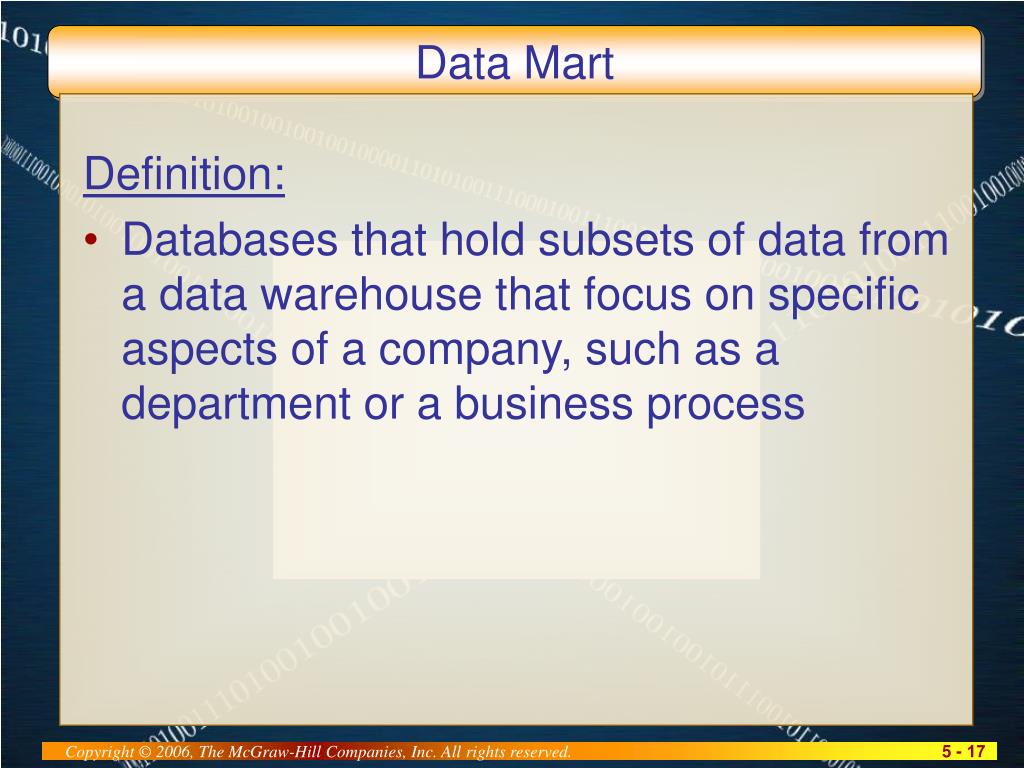 Data Mart

Definition:

• Databases that hold subsets of data from a data warehouse that focus on specific aspects of a company, such as a department or a business process

Copyright © 2006, The McGraw-Hill Companies, Inc. All rights reserved.

5 - 17